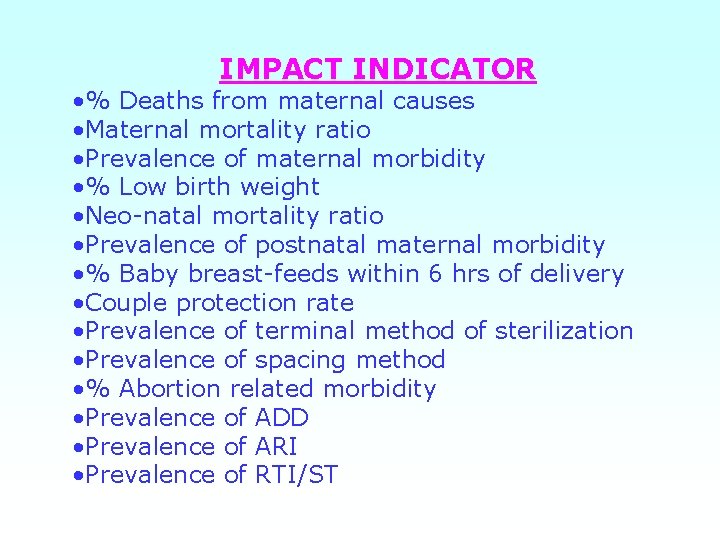 IMPACT INDICATOR

•% Deaths from maternal causes
•Maternal mortality ratio
•Prevalence of maternal morbidity
•% Low birth weight
•Neo-natal mortality ratio
•Prevalence of postnatal maternal morbidity
•% Baby breast-feeds within 6 hrs of delivery
•Couple protection rate
•Prevalence of terminal method of sterilization
•Prevalence of spacing method
•% Abortion related morbidity
•Prevalence of ADD
•Prevalence of ARI
•Prevalence of RTI/ST